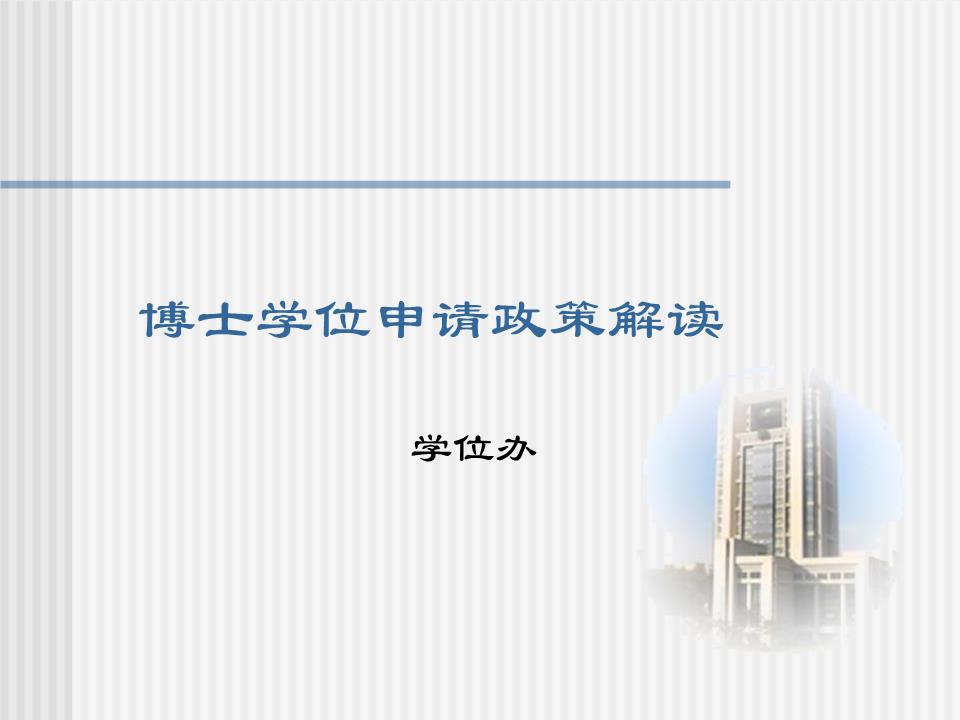 博士学位申请政策解读

学位办